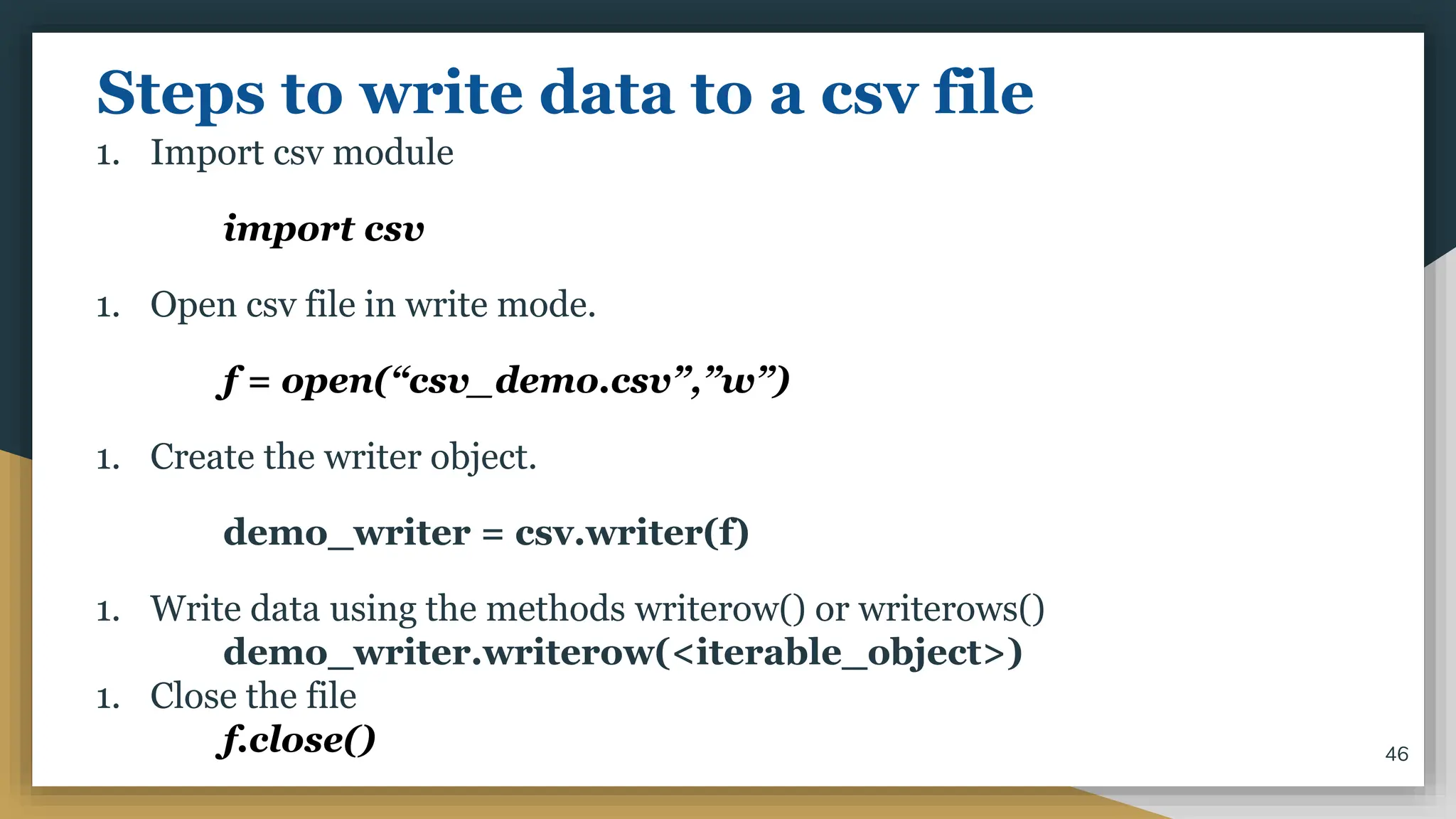 Steps to write data to a csv file

1. Import csv module

import csv

1. Open csv file in write mode.

f = open(“csv_demo.csv”,”w”)

1. Create the writer object.

demo_writer = csv.writer(f)

1. Write data using the methods writerow() or writerows()

demo_writer.writerow(<iterable_object>)

1. Close the file

f.close()

46